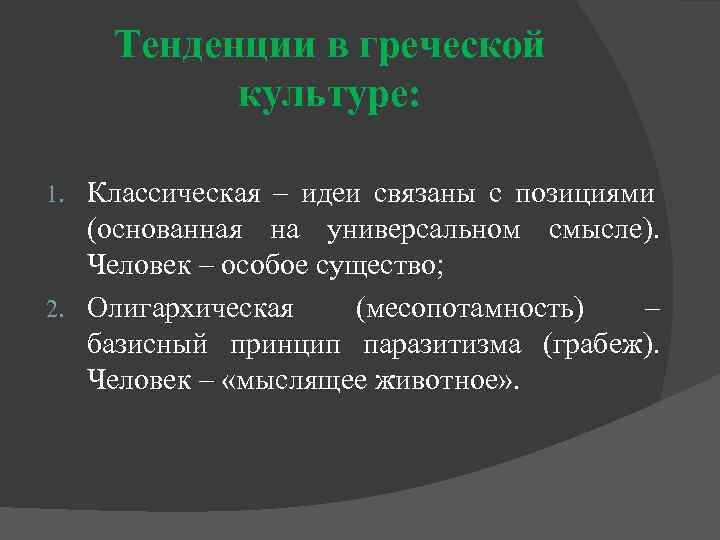 Тенденции в греческой культуре:

1. Классическая – идеи связаны с позициями (основанная на универсальном смысле). Человек – особое существо;
2. Олигархическая (месопотамность) – базисный принцип паразитизма (грабеж). Человек – «мыслящее животное».